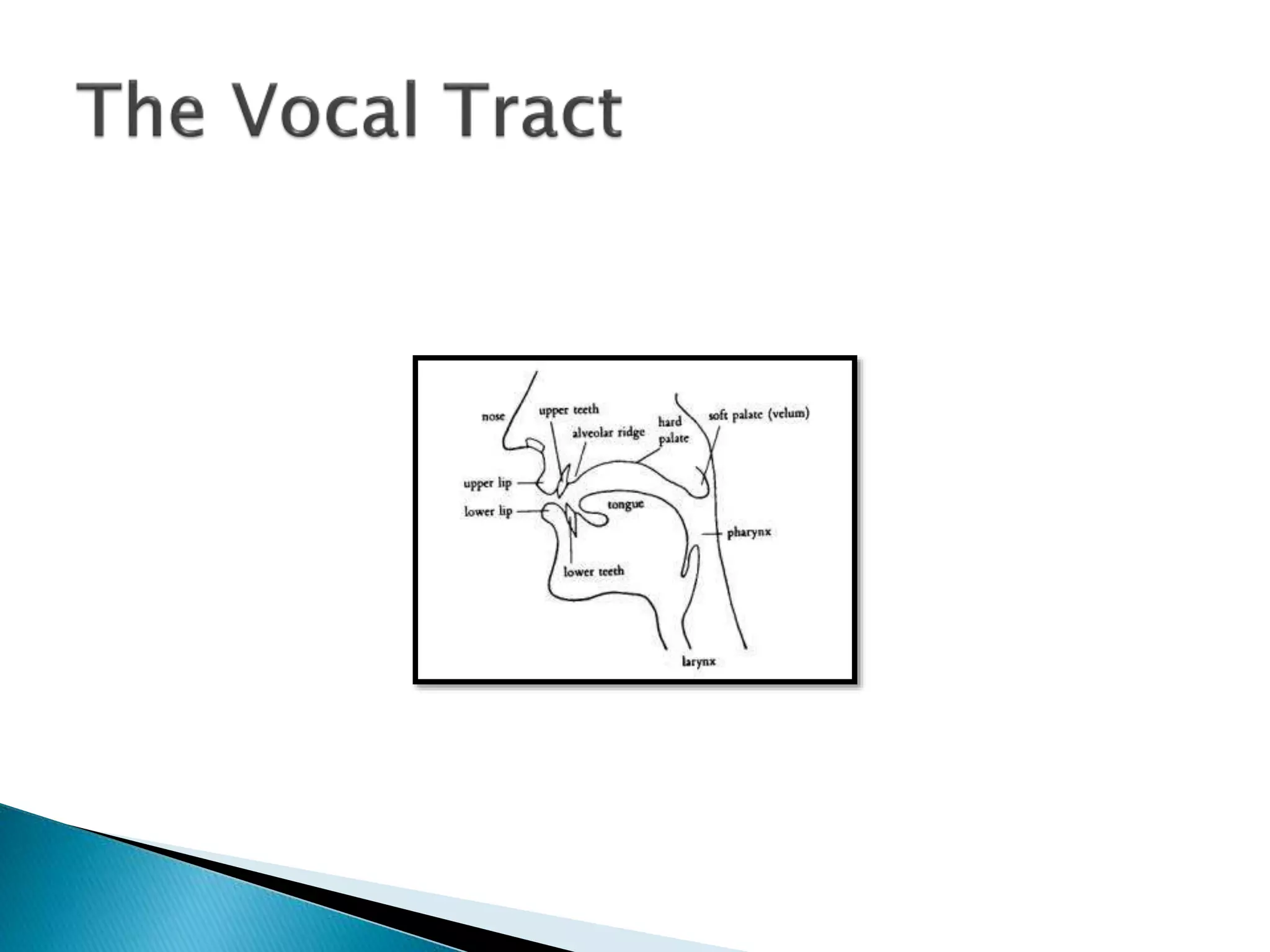 The Vocal Tract

nose
upper teeth
alveolar ridge
hard palate
soft palate (velum)
upper lip
lower lip
tongue
pharynx
lower teeth
larynx